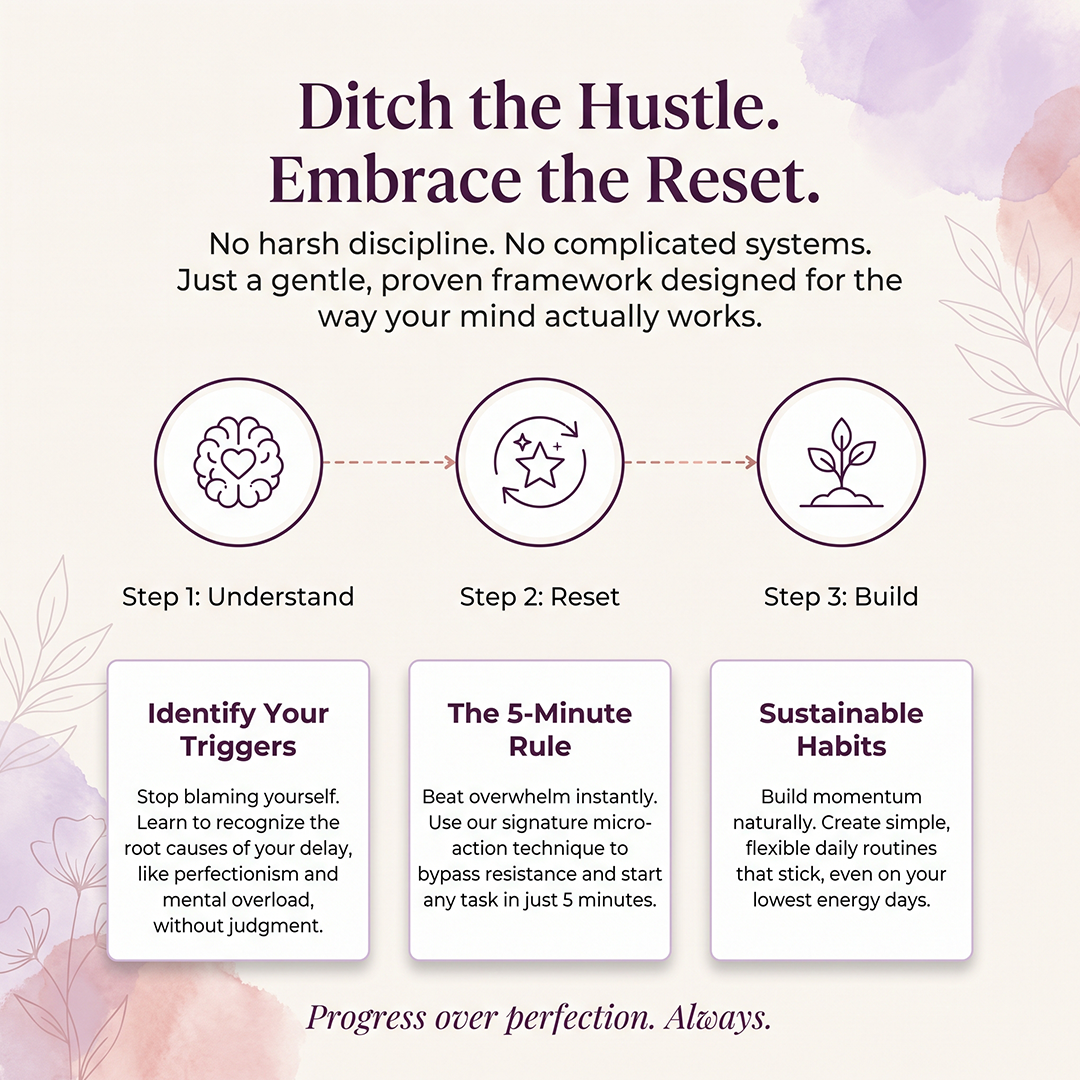 Ditch the Hustle.
Embrace the Reset.

No harsh discipline. No complicated systems. Just a gentle, proven framework designed for the way your mind actually works.

Step 1: Understand

Step 2: Reset

Step 3: Build

Identify Your Triggers

Stop blaming yourself. Learn to recognize the root causes of your delay, like perfectionism and mental overload, without judgment.

The 5-Minute Rule

Beat overwhelm instantly. Use our signature micro-action technique to bypass resistance and start any task in just 5 minutes.

Sustainable Habits

Build momentum naturally. Create simple, flexible daily routines that stick, even on your lowest energy days.

Progress over perfection. Always.